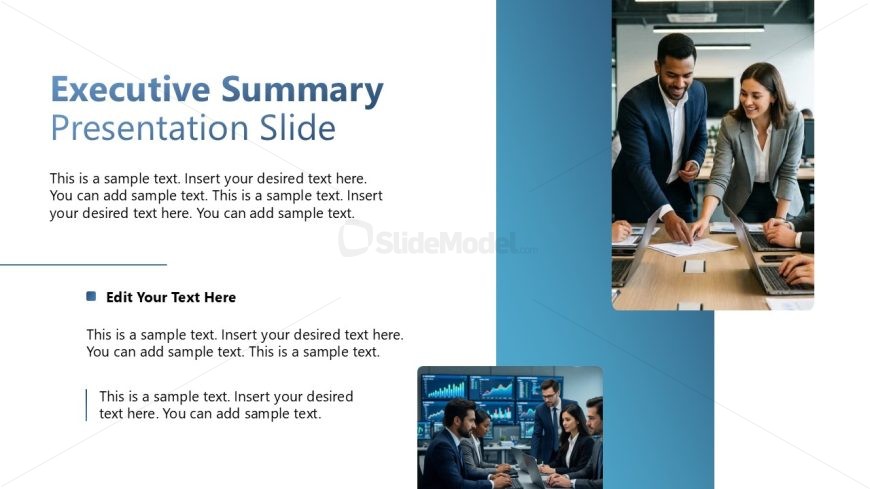 Executive Summary
Presentation Slide

This is a sample text. Insert your desired text here. You can add sample text. This is a sample text. Insert your desired text here. You can add sample text.

SlideModel.com

Edit Your Text Here

This is a sample text. Insert your desired text here. You can add sample text. This is a sample text.

This is a sample text. Insert your desired text here. You can add sample text.